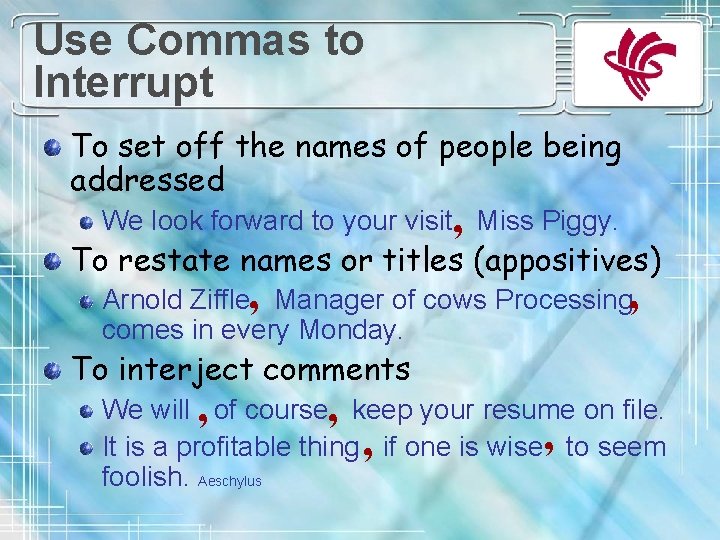 Use Commas to Interrupt

To set off the names of people being addressed

We look forward to your visit, Miss Piggy.

To restate names or titles (appositives)

Arnold Ziffle, Manager of cows Processing, comes in every Monday.

To interject comments

We will , of course, keep your resume on file.

It is a profitable thing, if one is wise, to seem foolish. Aeschylus